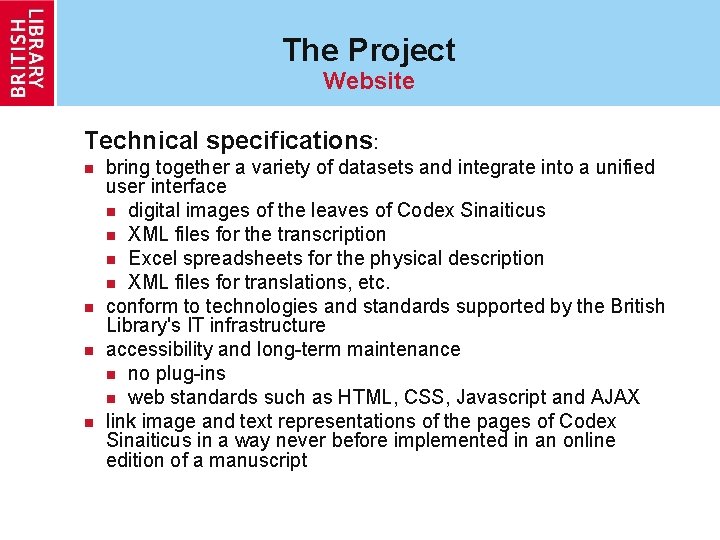 BRITISH LIBRARY

The Project
Website

Technical specifications:

- bring together a variety of datasets and integrate into a unified user interface
  - digital images of the leaves of Codex Sinaiticus
  - XML files for the transcription
  - Excel spreadsheets for the physical description
  - XML files for translations, etc.
- conform to technologies and standards supported by the British Library's IT infrastructure
- accessibility and long-term maintenance
  - no plug-ins
  - web standards such as HTML, CSS, Javascript and AJAX
- link image and text representations of the pages of Codex Sinaiticus in a way never before implemented in an online edition of a manuscript